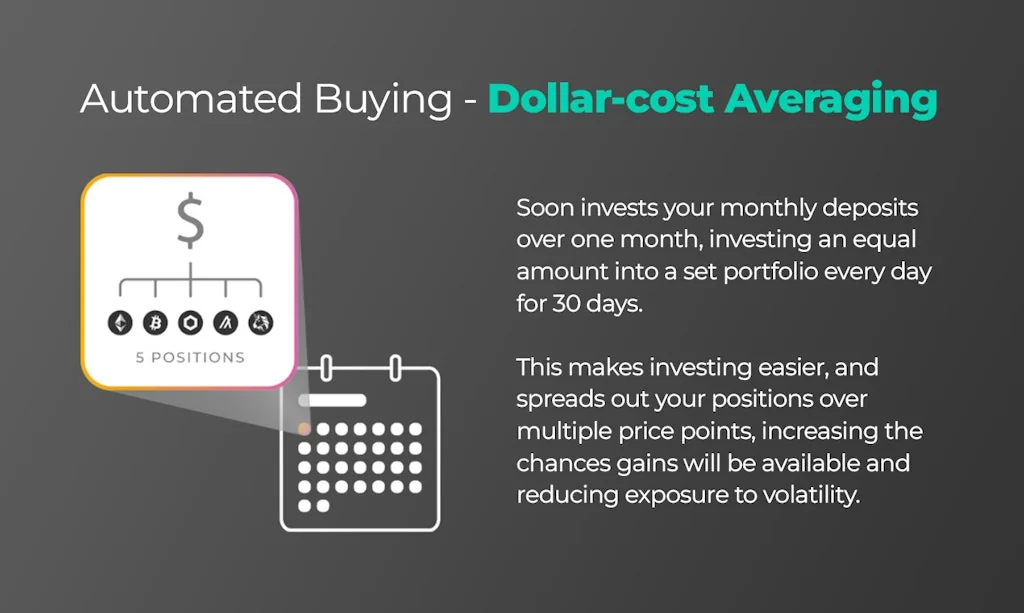 Automated Buying - Dollar-cost Averaging

$

5 POSITIONS

Soon invests your monthly deposits over one month, investing an equal amount into a set portfolio every day for 30 days.

This makes investing easier, and spreads out your positions over multiple price points, increasing the chances gains will be available and reducing exposure to volatility.